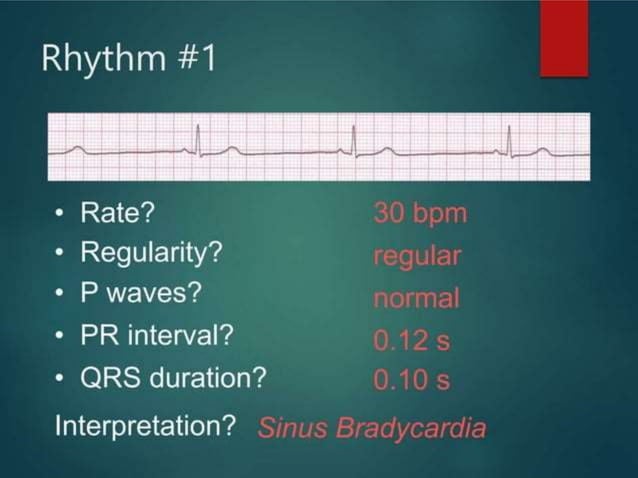 Rhythm #1

• Rate? 30 bpm
• Regularity? regular
• P waves? normal
• PR interval? 0.12 s
• QRS duration? 0.10 s

Interpretation? Sinus Bradycardia